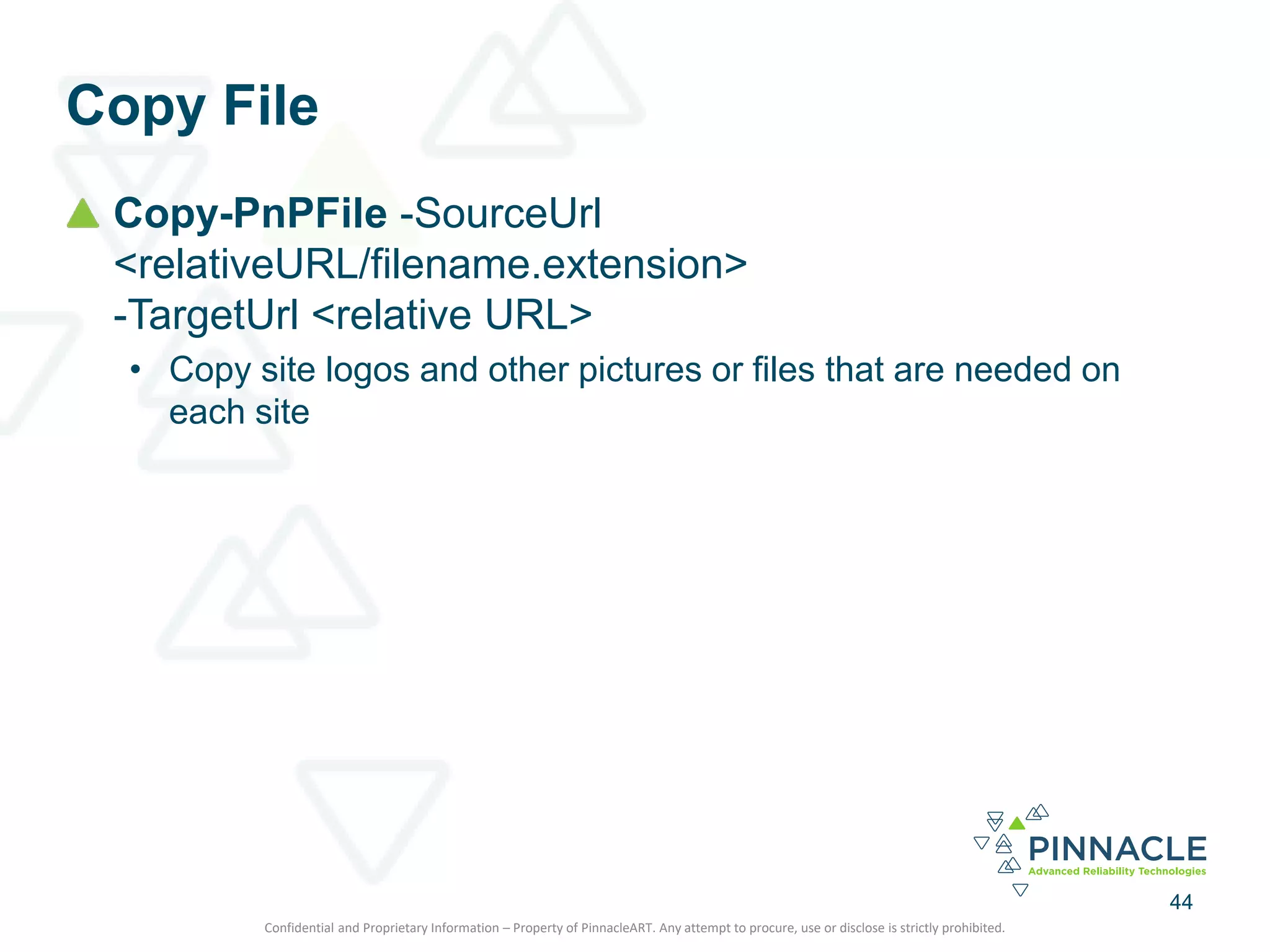 Copy File

Copy-PnPFile -SourceUrl <relativeURL/filename.extension> -TargetUrl <relative URL>

• Copy site logos and other pictures or files that are needed on each site

PINNACLE
Advanced Reliability Technologies

44

Confidential and Proprietary Information – Property of PinnacleART. Any attempt to procure, use or disclose is strictly prohibited.